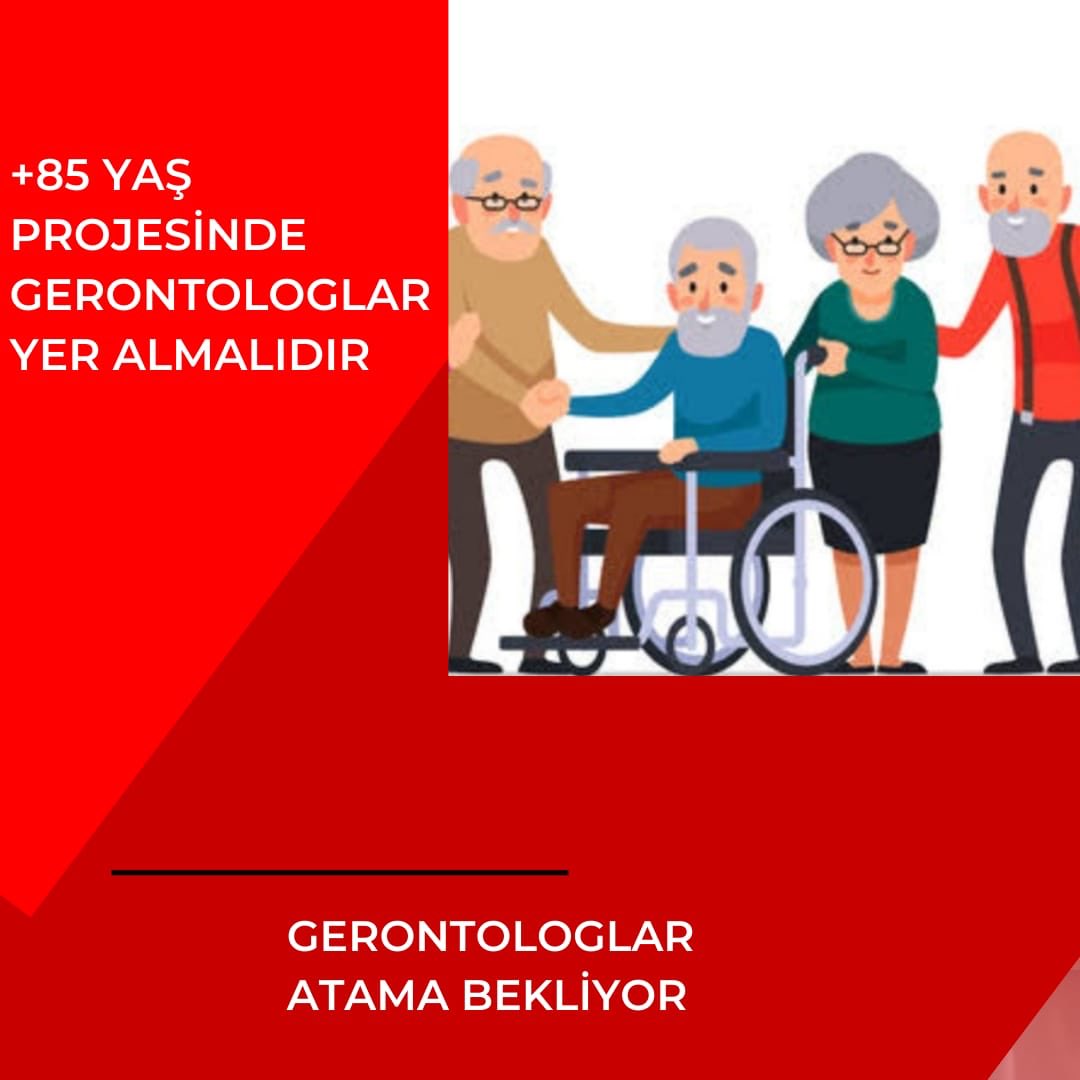 +85 YAŞ PROJESİNDE GERONTOLOGLAR YER ALMALIDIR

GERONTOLOGLAR ATAMA BEKLİYOR